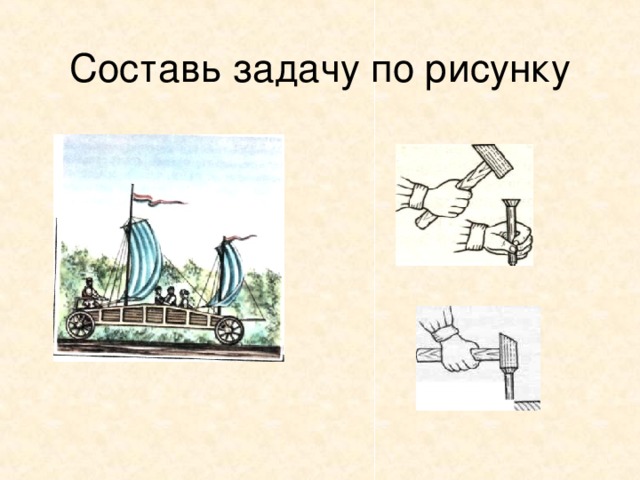 Составь задачу по рисунку